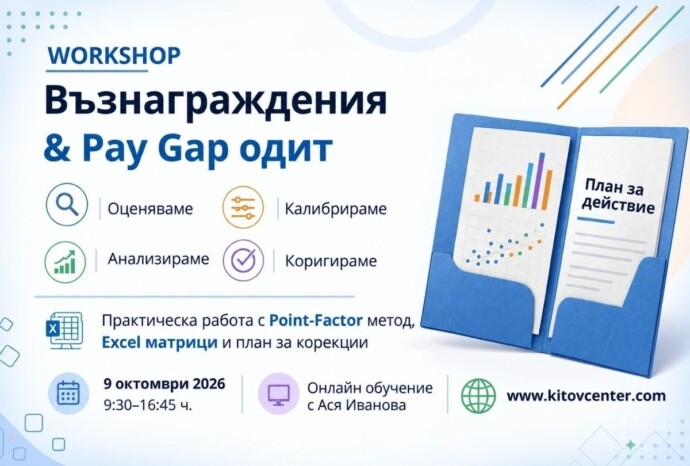 WORKSHOP

Възнаграждения & Pay Gap одит

Оценяваме

Калибрираме

Анализираме

Коригираме

План за действие

Практическа работа с Point-Factor метод, Excel матрици и план за корекции

9 октомври 2026
9:30–16:45 ч.

Онлайн обучение с Ася Иванова

www.kitovcenter.com